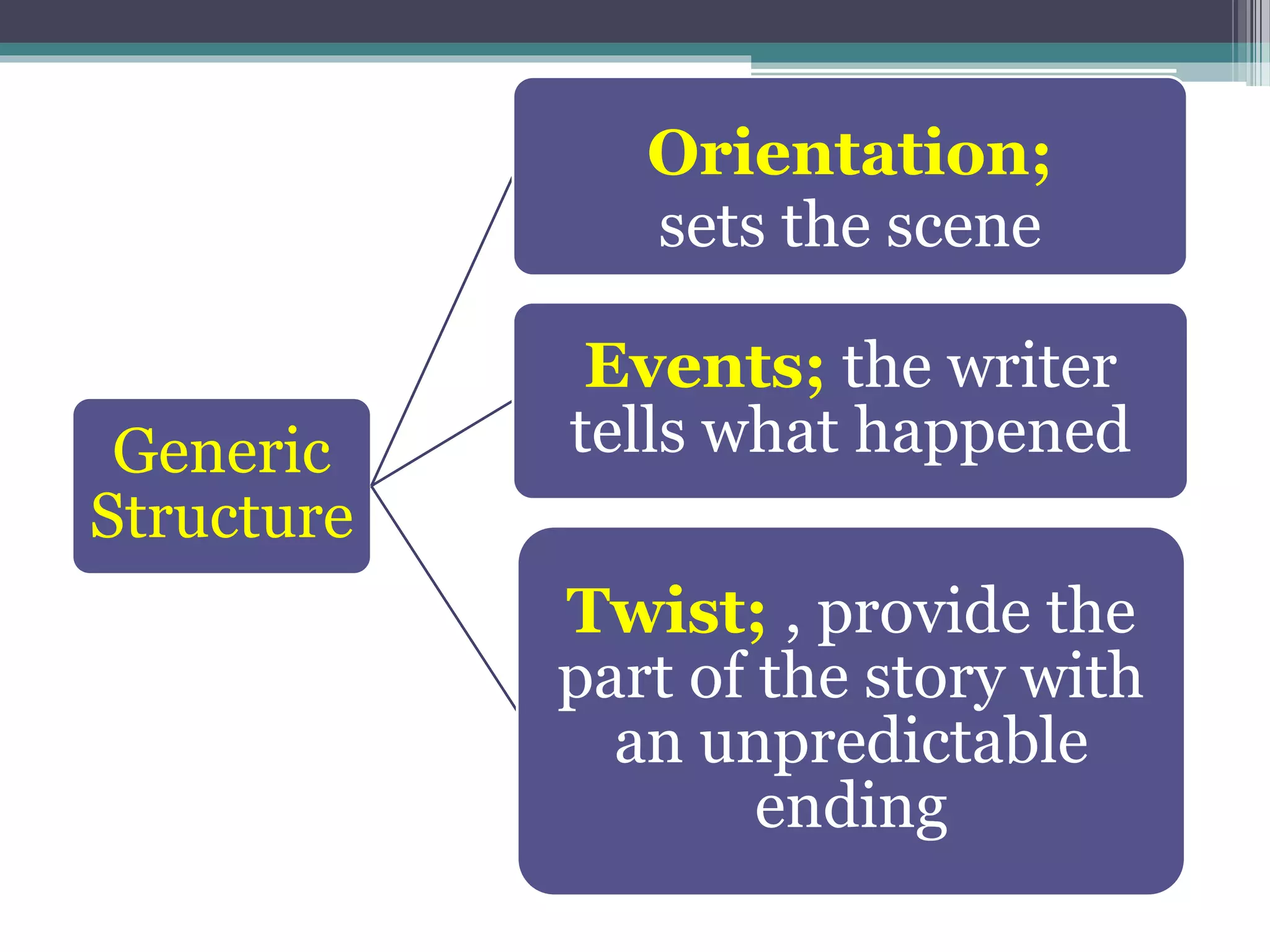 Generic Structure

Orientation; sets the scene

Events; the writer tells what happened

Twist; , provide the part of the story with an unpredictable ending